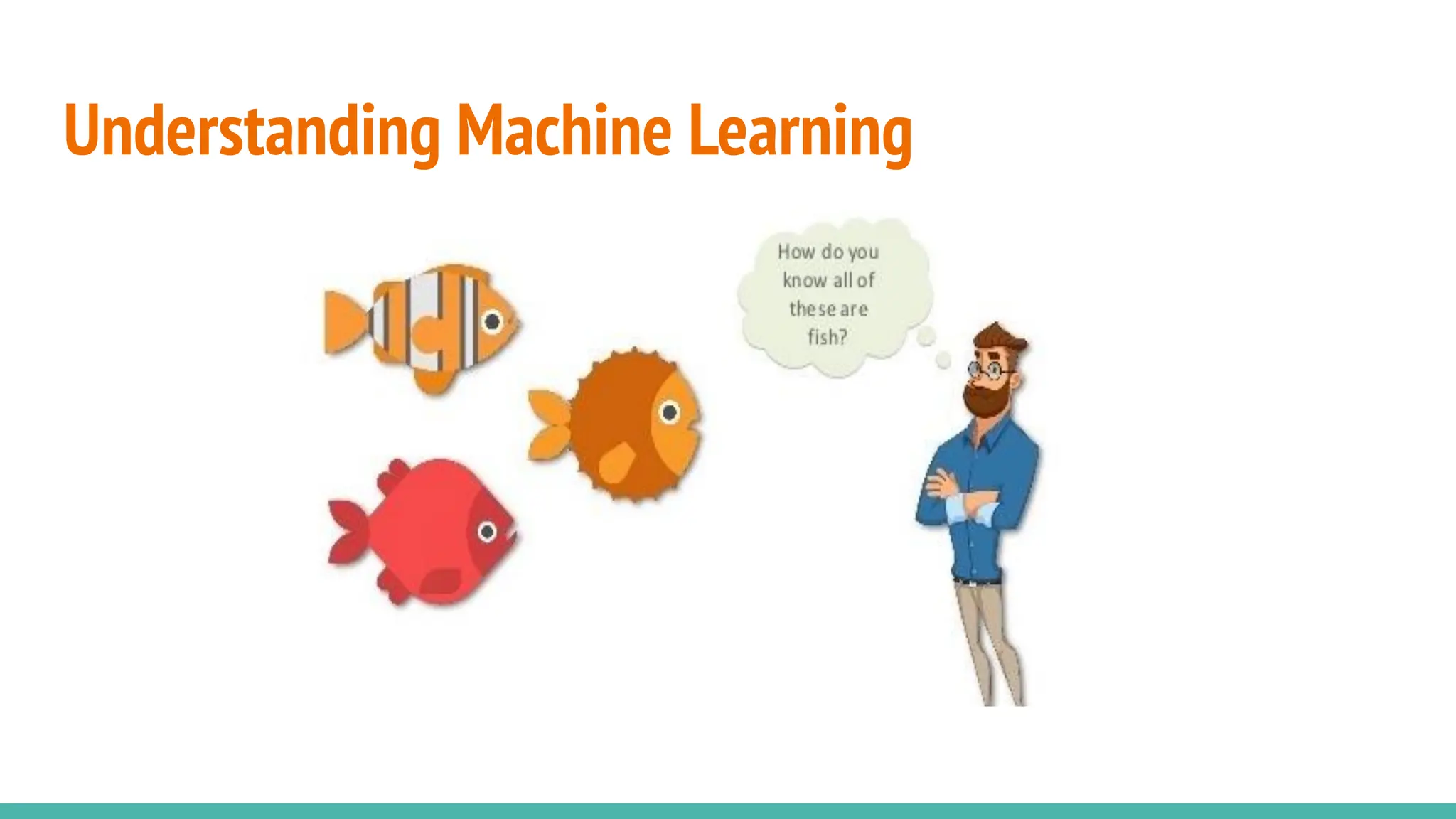 Understanding Machine Learning

How do you know all of these are fish?